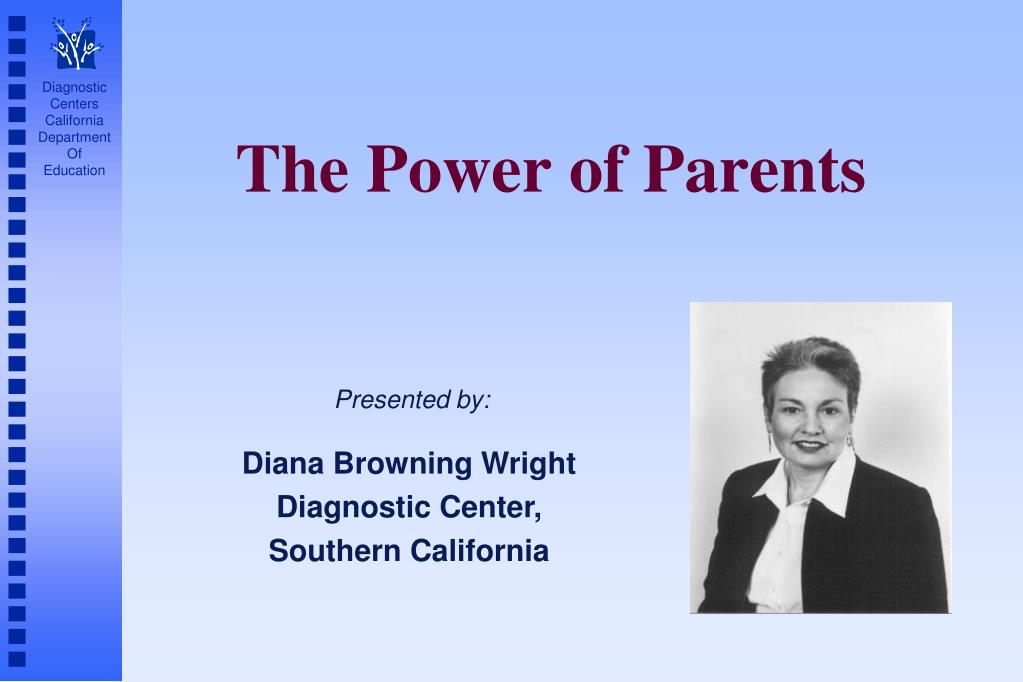 Diagnostic Centers California Department Of Education

The Power of Parents

Presented by:

Diana Browning Wright
Diagnostic Center,
Southern California